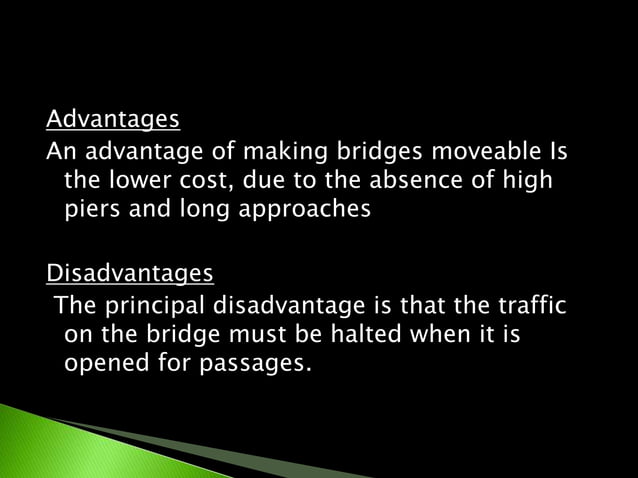 Advantages
An advantage of making bridges moveable Is the lower cost, due to the absence of high piers and long approaches

Disadvantages
The principal disadvantage is that the traffic on the bridge must be halted when it is opened for passages.